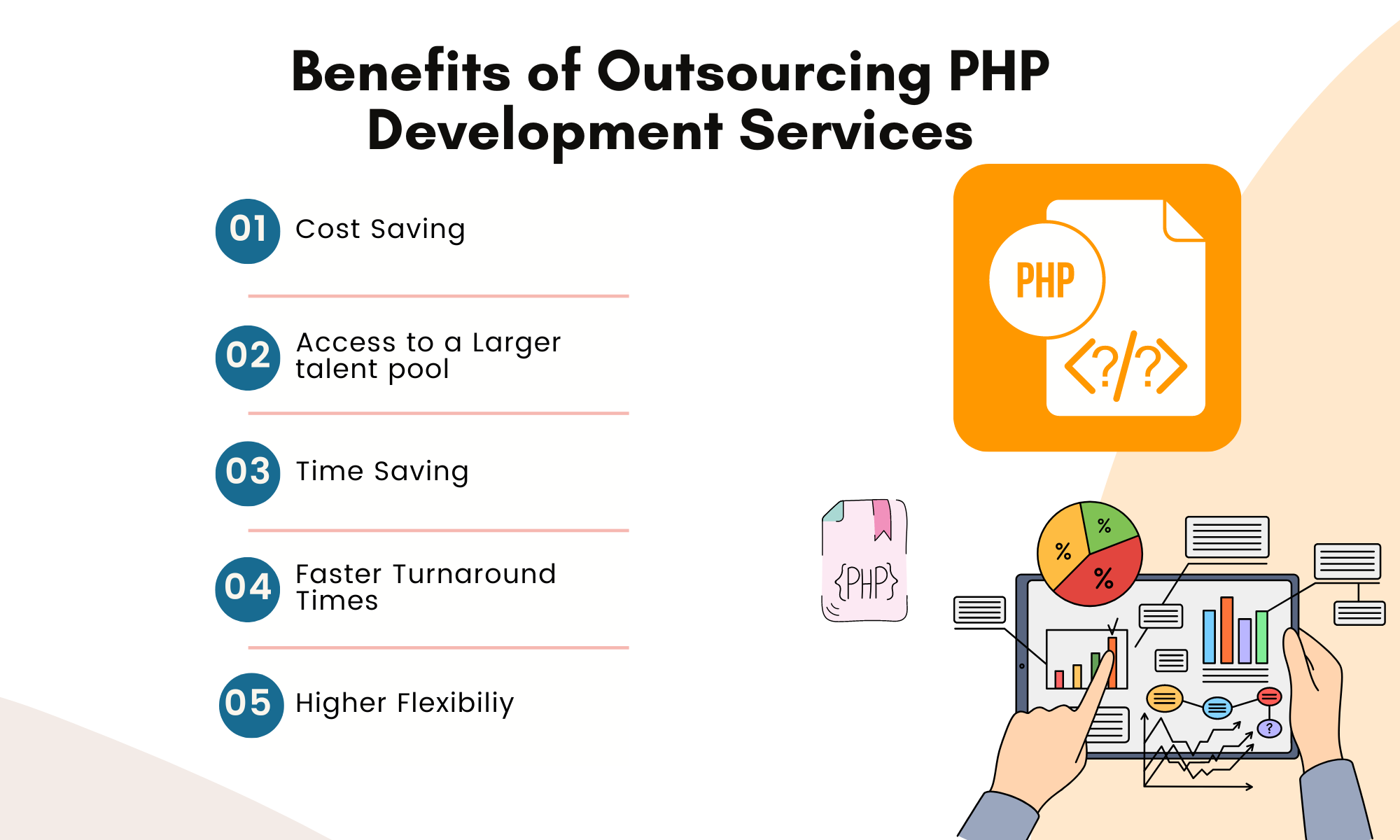 Benefits of Outsourcing PHP Development Services

01 Cost Saving

02 Access to a Larger talent pool

03 Time Saving

04 Faster Turnaround Times

05 Higher Flexibiliy

PHP
<?/?>

{PHP}

%
%
%

?